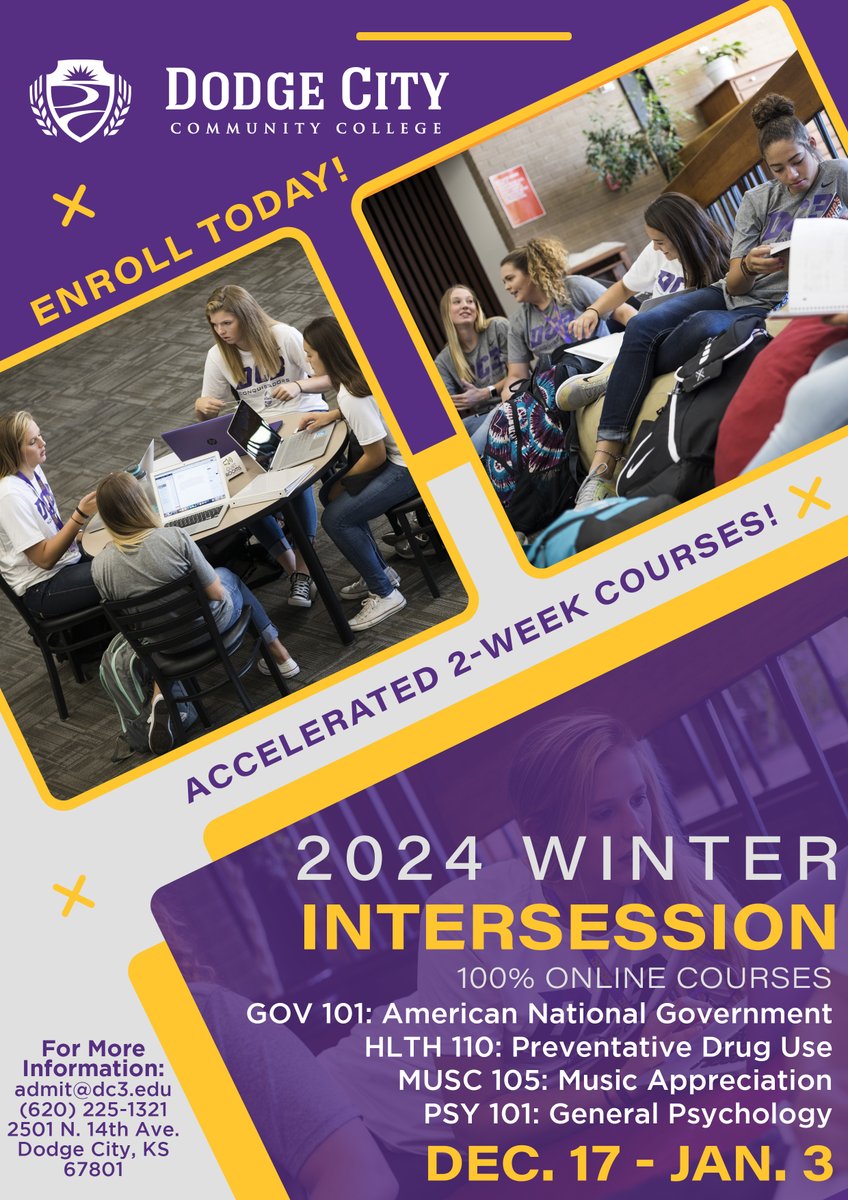 DODGE CITY
COMMUNITY COLLEGE

ENROLL TODAY!

ACCELERATED 2-WEEK COURSES!

2024 WINTER
INTERSESSION
100% ONLINE COURSES
GOV 101: American National Government
HLTH 110: Preventative Drug Use
MUSC 105: Music Appreciation
PSY 101: General Psychology
DEC. 17 - JAN. 3

For More Information:
admit@dc3.edu
(620) 225-1321
2501 N. 14th Ave.
Dodge City, KS 67801